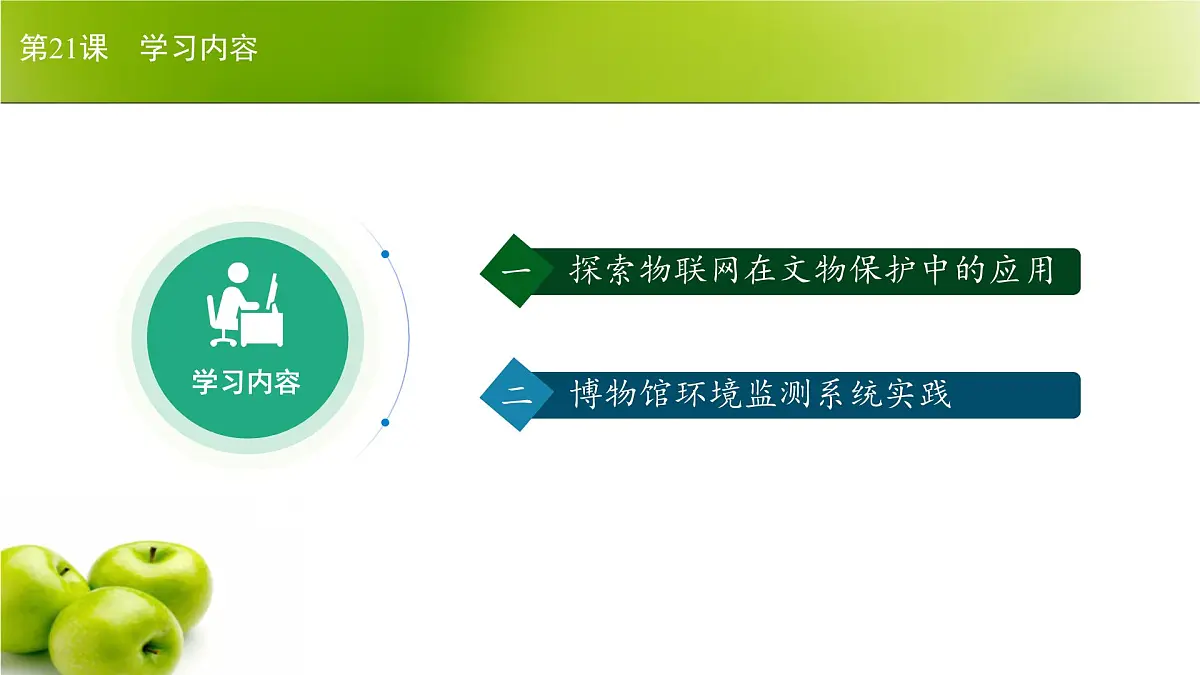 第21课　学习内容

学习内容

一　探索物联网在文物保护中的应用

二　博物馆环境监测系统实践